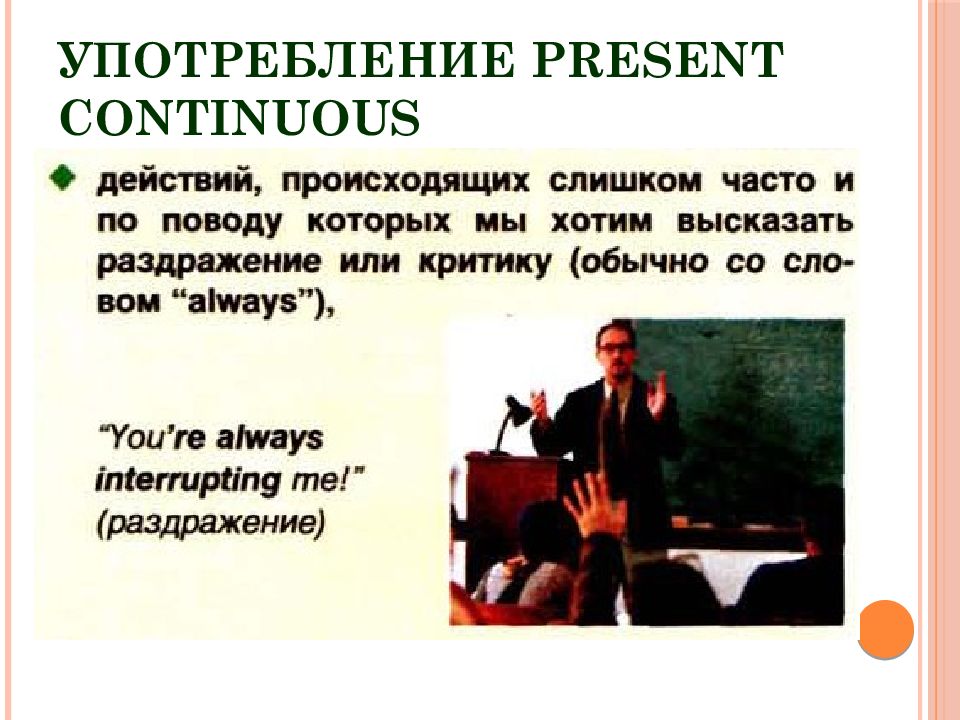 УПОТРЕБЛЕНИЕ PRESENT CONTINUOUS

действий, происходящих слишком часто и по поводу которых мы хотим высказать раздражение или критику (обычно со словом "always"),

"You're always interrupting me!" (раздражение)